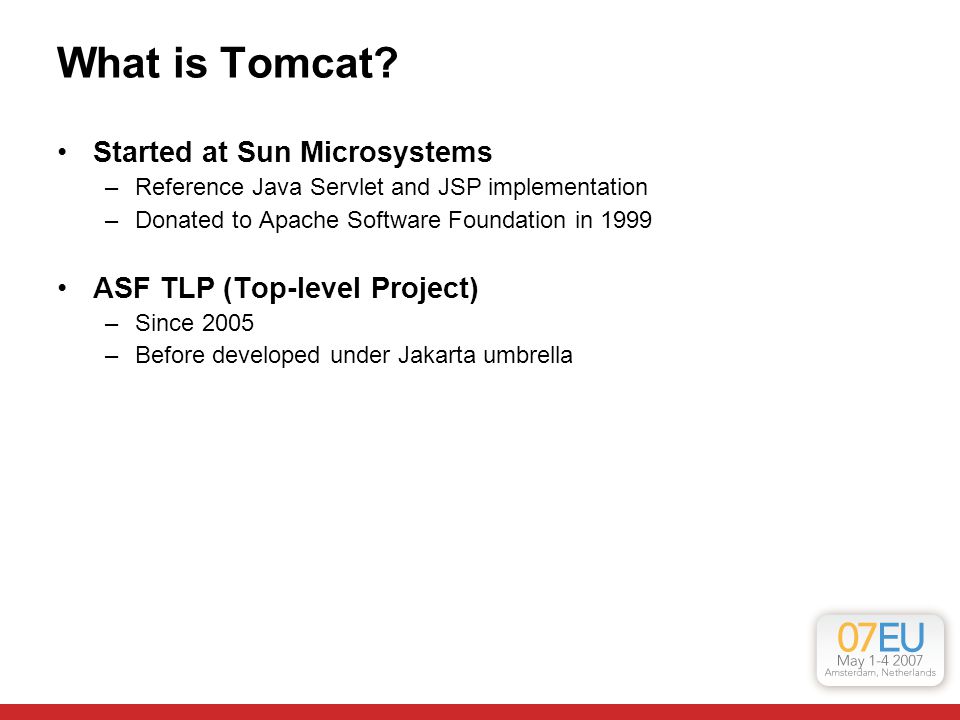 What is Tomcat?

• Started at Sun Microsystems
– Reference Java Servlet and JSP implementation
– Donated to Apache Software Foundation in 1999

• ASF TLP (Top-level Project)
– Since 2005
– Before developed under Jakarta umbrella

07EU
May 1-4 2007
Amsterdam, Netherlands